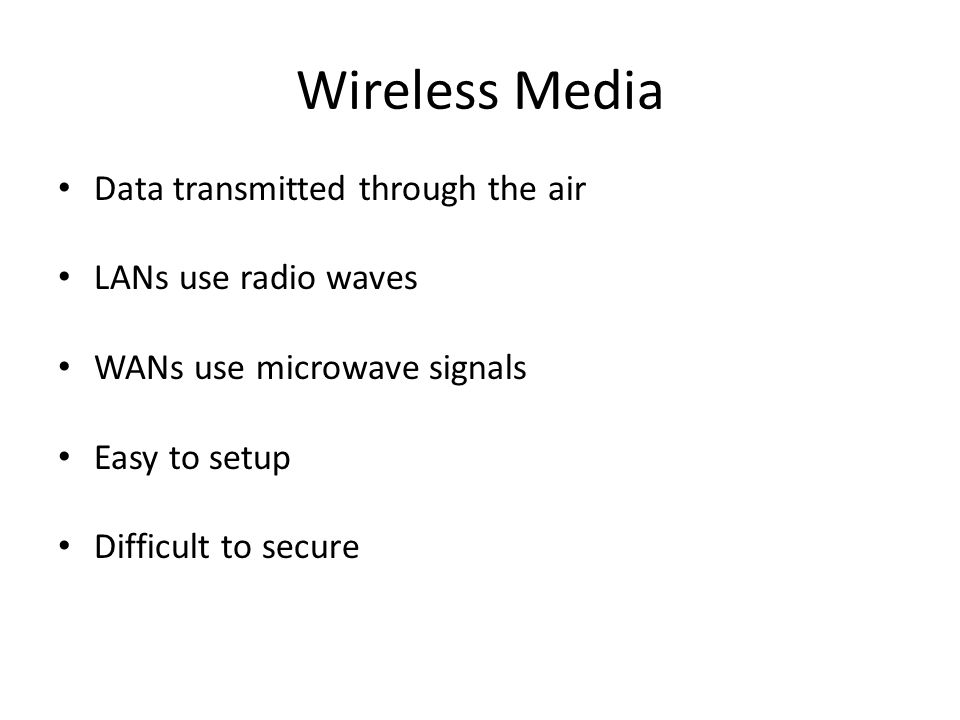 Wireless Media

• Data transmitted through the air

• LANs use radio waves

• WANs use microwave signals

• Easy to setup

• Difficult to secure